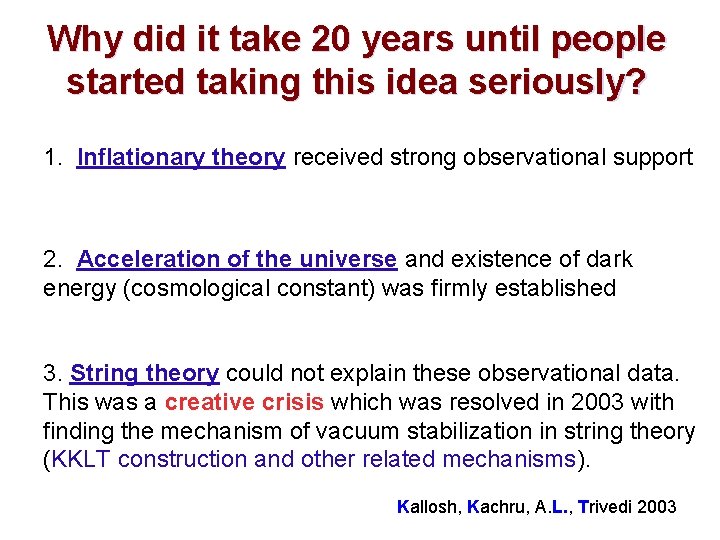 Why did it take 20 years until people started taking this idea seriously?

1. Inflationary theory received strong observational support

2. Acceleration of the universe and existence of dark energy (cosmological constant) was firmly established

3. String theory could not explain these observational data. This was a creative crisis which was resolved in 2003 with finding the mechanism of vacuum stabilization in string theory (KKLT construction and other related mechanisms).

Kallosh, Kachru, A.L., Trivedi 2003